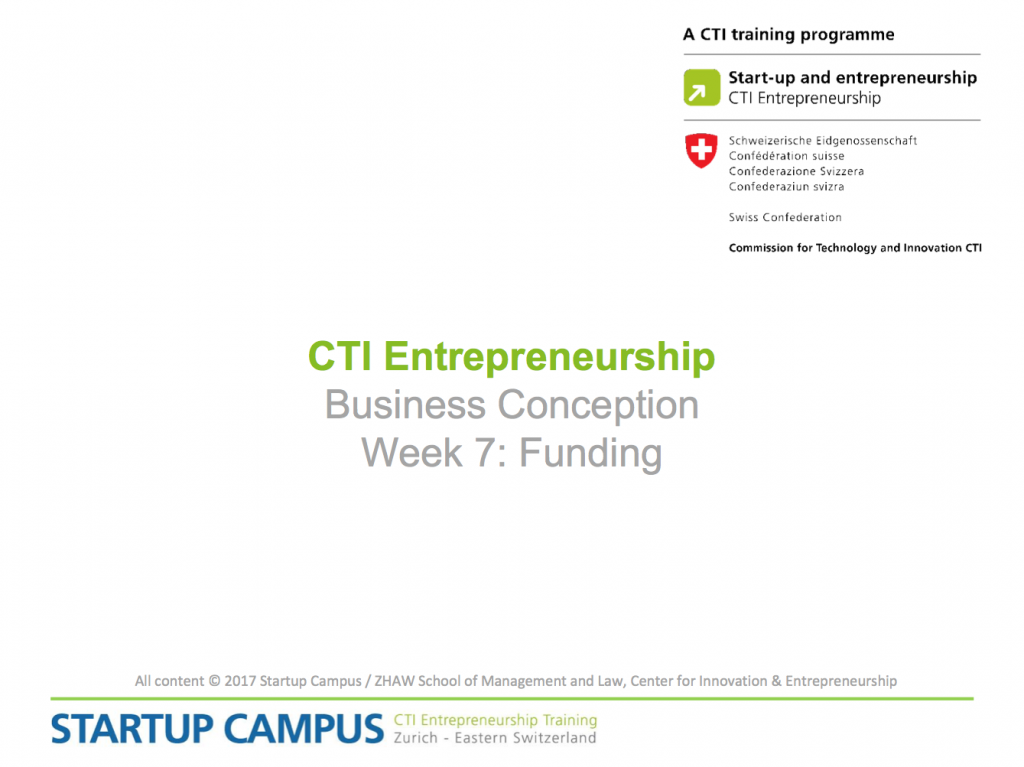 A CTI training programme

Start-up and entrepreneurship
CTI Entrepreneurship

Schweizerische Eidgenossenschaft
Confédération suisse
Confederazione Svizzera
Confederaziun svizra

Swiss Confederation

Commission for Technology and Innovation CTI

CTI Entrepreneurship
Business Conception
Week 7: Funding

All content © 2017 Startup Campus / ZHAW School of Management and Law, Center for Innovation & Entrepreneurship

STARTUP CAMPUS CTI Entrepreneurship Training
Zurich - Eastern Switzerland